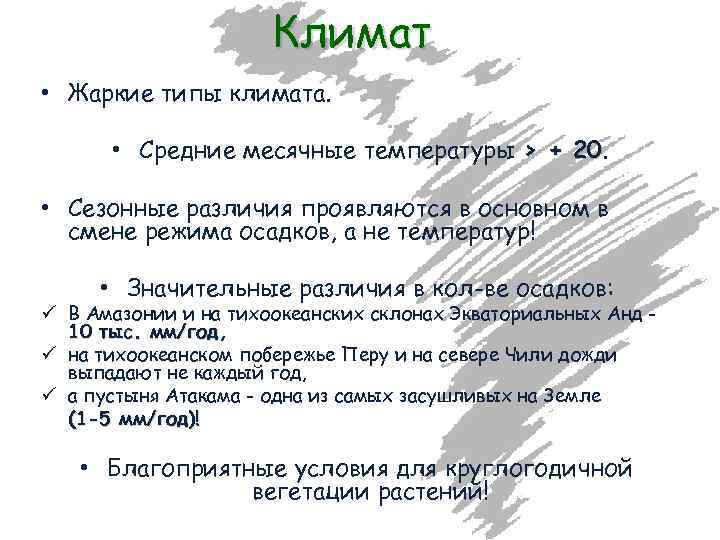 Климат

• Жаркие типы климата.

• Средние месячные температуры > + 20.

• Сезонные различия проявляются в основном в смене режима осадков, а не температур!

• Значительные различия в кол-ве осадков:

✓ В Амазонии и на тихоокеанских склонах Экваториальных Анд - 10 тыс. мм/год,

✓ на тихоокеанском побережье Перу и на севере Чили дожди выпадают не каждый год,

✓ а пустыня Атакама - одна из самых засушливых на Земле (1-5 мм/год)!

• Благоприятные условия для круглогодичной вегетации растений!